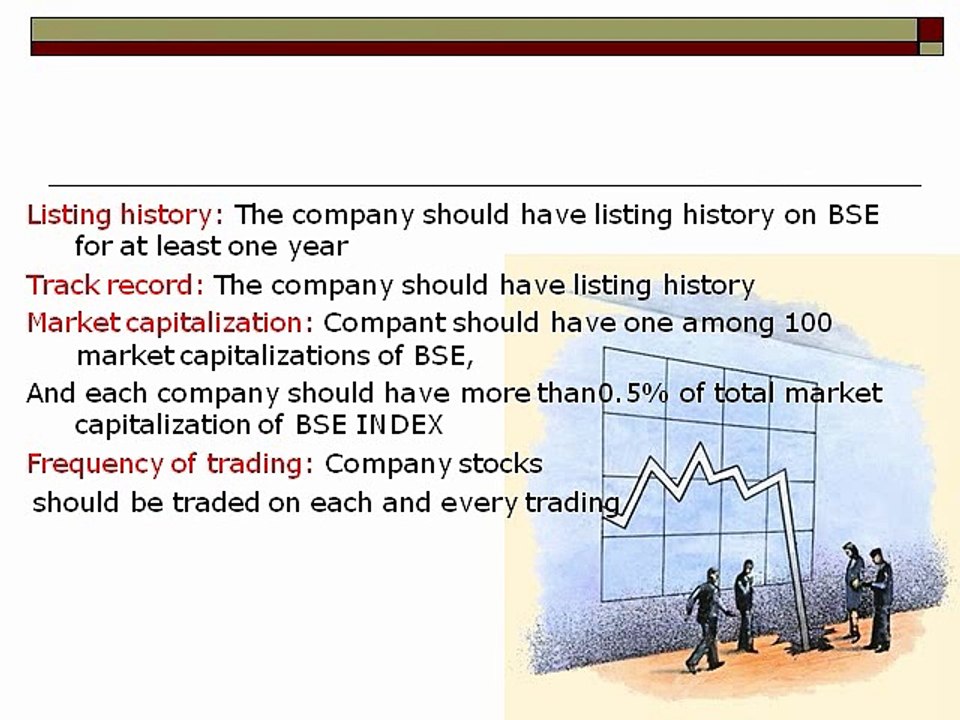 Listing history: The company should have listing history on BSE for at least one year

Track record: The company should have listing history

Market capitalization: Compant should have one among 100 market capitalizations of BSE,

And each company should have more than0.5% of total market capitalization of BSE INDEX

Frequency of trading: Company stocks should be traded on each and every trading